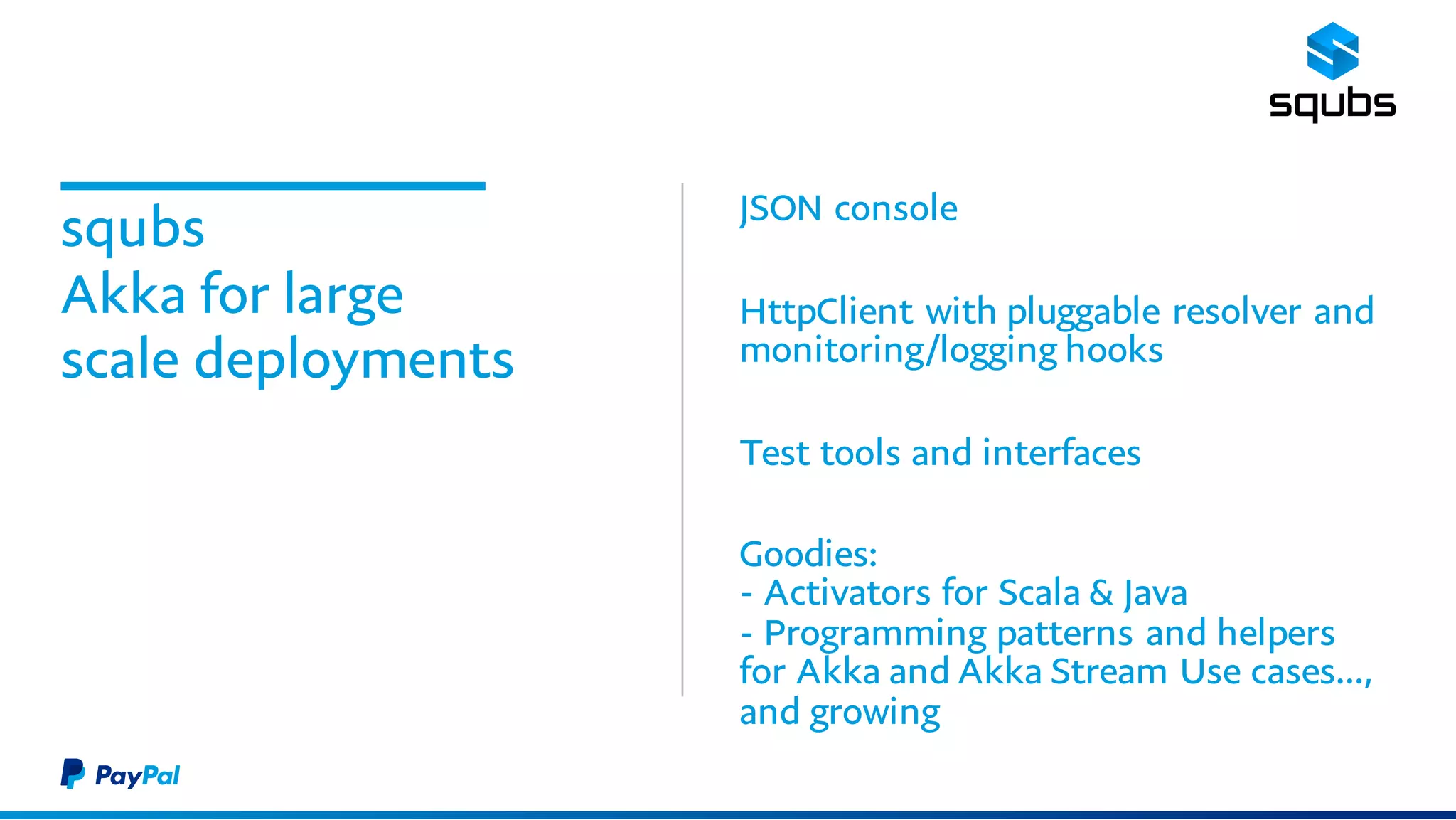 squbs

squbs
Akka for large scale deployments

JSON console

HttpClient with pluggable resolver and monitoring/logging hooks

Test tools and interfaces

Goodies:
- Activators for Scala & Java
- Programming patterns and helpers for Akka and Akka Stream Use cases..., and growing

PayPal